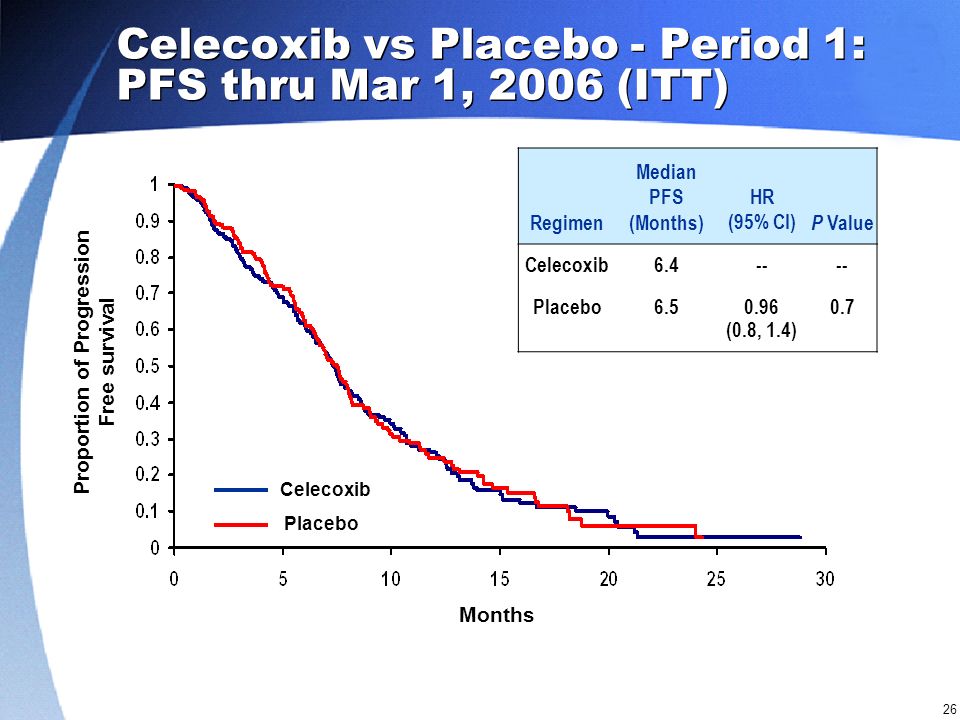 Celecoxib vs Placebo - Period 1: PFS thru Mar 1, 2006 (ITT)

| Regimen | Median PFS (Months) | HR (95% CI) | P Value |
|---|---|---|---|
| Celecoxib | 6.4 | -- | -- |
| Placebo | 6.5 | 0.96 (0.8, 1.4) | 0.7 |

Proportion of Progression Free survival

1
0.9
0.8
0.7
0.6
0.5
0.4
0.3
0.2
0.1
0

Celecoxib
Placebo

0 5 10 15 20 25 30

Months

26